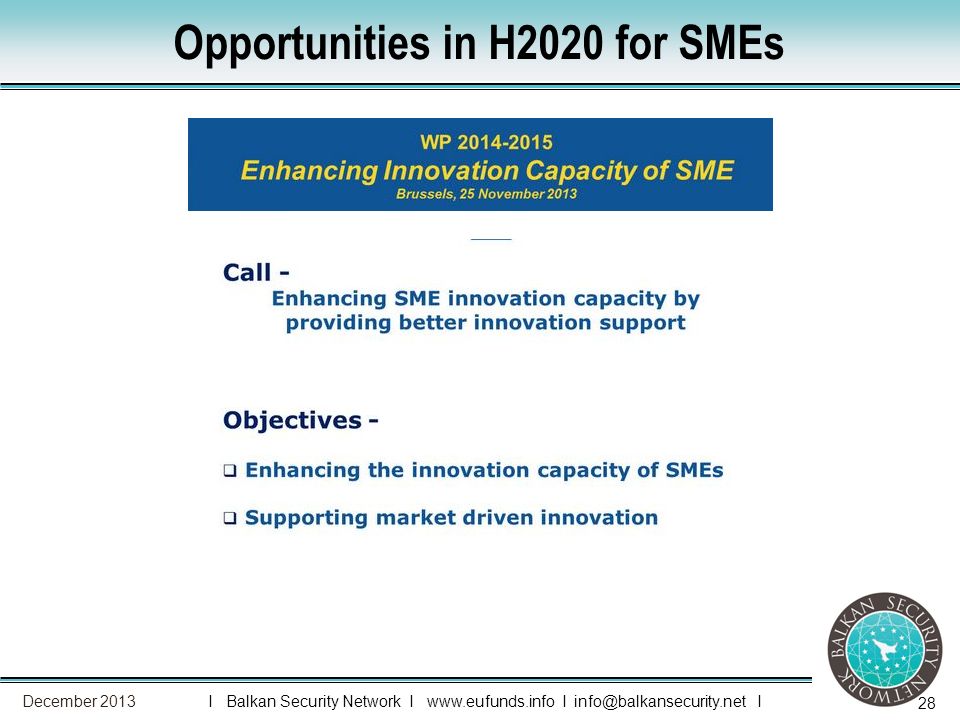 Opportunities in H2020 for SMEs

WP 2014-2015
Enhancing Innovation Capacity of SME
Brussels, 25 November 2013

Call -
Enhancing SME innovation capacity by providing better innovation support

Objectives -

❑ Enhancing the innovation capacity of SMEs

❑ Supporting market driven innovation

BALKAN SECURITY NETWORK

December 2013 I Balkan Security Network I www.eufunds.info I info@balkansecurity.net I 28